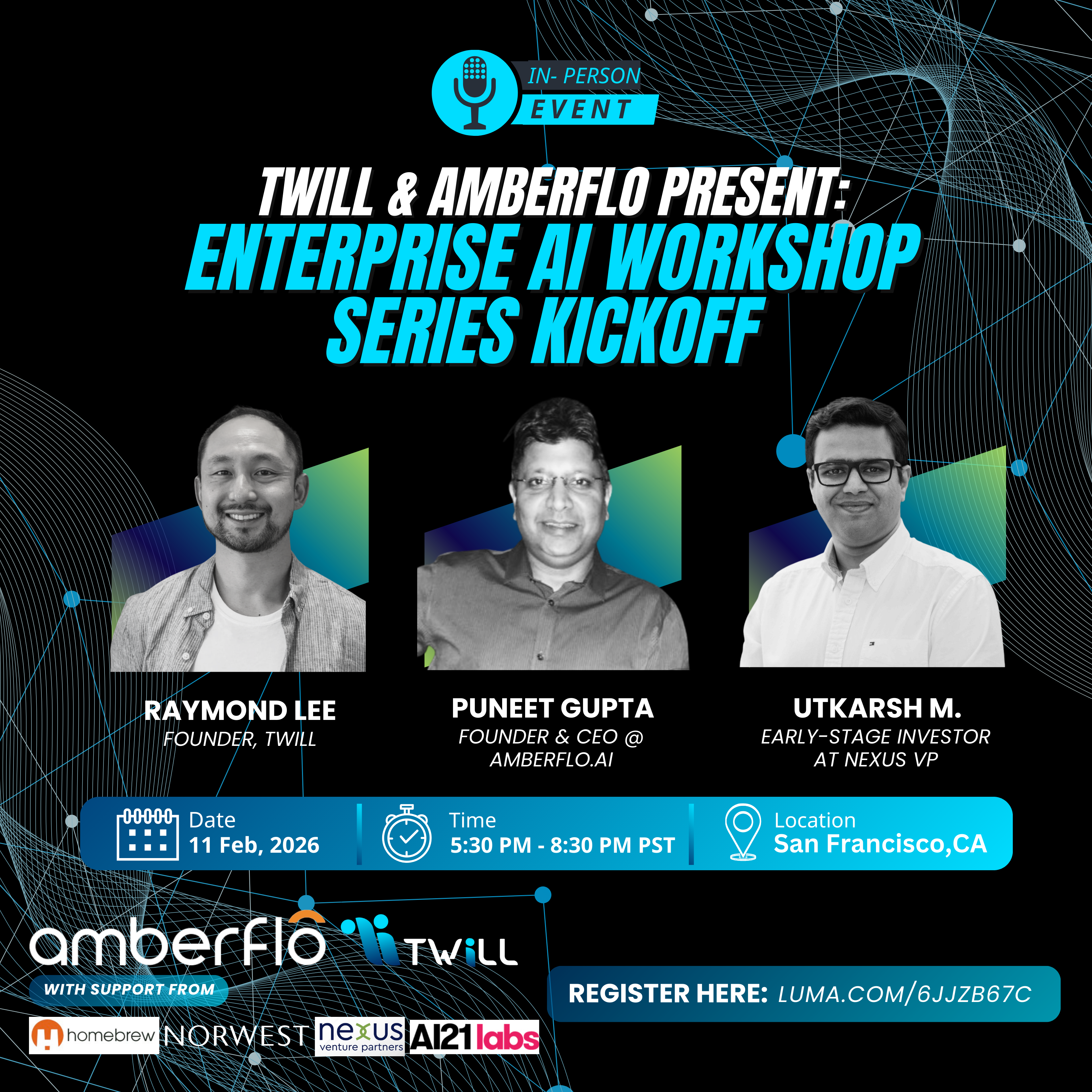 IN- PERSON
EVENT

TWILL & AMBERFLO PRESENT:
ENTERPRISE AI WORKSHOP SERIES KICKOFF

RAYMOND LEE
FOUNDER, TWILL

PUNEET GUPTA
FOUNDER & CEO @ AMBERFLO.AI

UTKARSH M.
EARLY-STAGE INVESTOR AT NEXUS VP

Date
11 Feb, 2026

Time
5:30 PM - 8:30 PM PST

Location
San Francisco,CA

amberflo TWILL

WITH SUPPORT FROM

homebrew NORWEST nexus venture partners AI21labs

REGISTER HERE: LUMA.COM/6JJZB67C